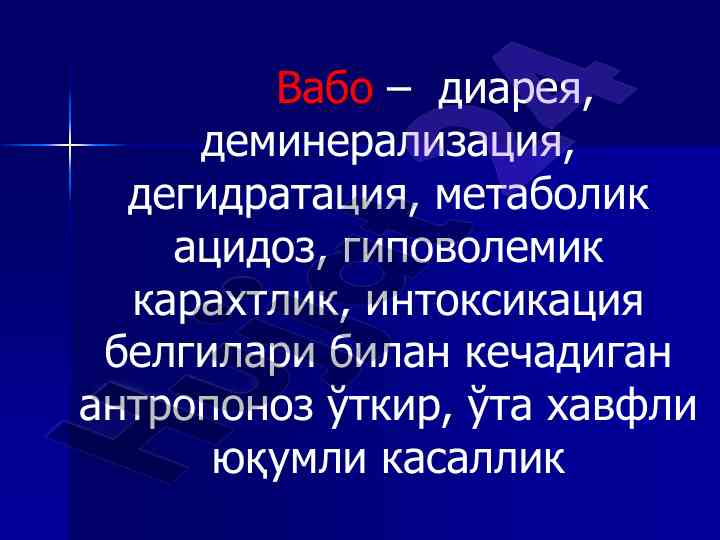 Вабо – диарея, деминерализация, дегидратация, метаболик ацидоз, гиповолемик карахтлик, интоксикация белгилари билан кечадиган антропоноз ўткир, ўта хавфли юқумли касаллик